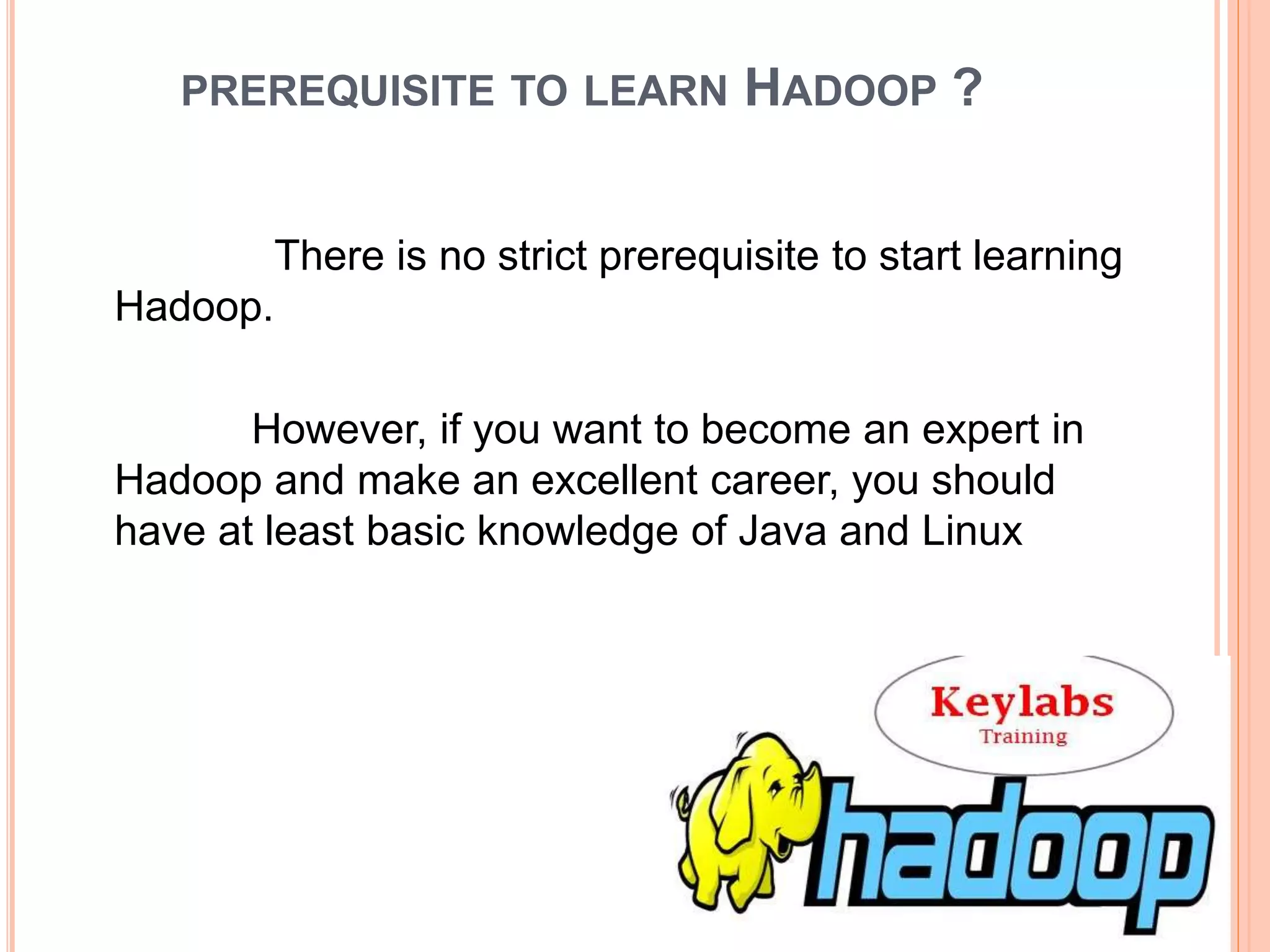 PREREQUISITE TO LEARN HADOOP ?

There is no strict prerequisite to start learning Hadoop.

However, if you want to become an expert in Hadoop and make an excellent career, you should have at least basic knowledge of Java and Linux

Keylabs
Training

hadoop